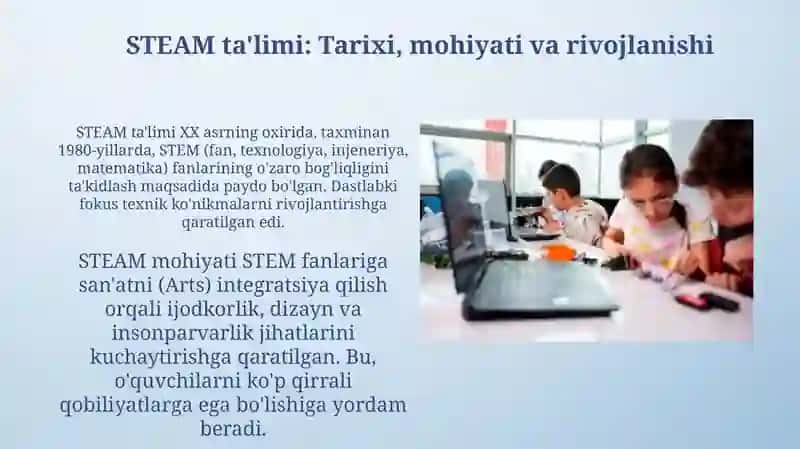 STEAM ta'limi: Tarixi, mohiyati va rivojlanishi

STEAM ta'limi XX asrning oxirida, taxminan 1980-yillarda, STEM (fan, texnologiya, injeneriya, matematika) fanlarining o'zaro bog'liqligini ta'kidlash maqsadida paydo bo'lgan. Dastlabki fokus texnik ko'nikmalarni rivojlantirishga qaratilgan edi.

STEAM mohiyati STEM fanlariga san'atni (Arts) integratsiya qilish orqali ijodkorlik, dizayn va insonparvarlik jihatlarini kuchaytirishga qaratilgan. Bu, o'quvchilarni ko'p qirrali qobiliyatlarga ega bo'lishiga yordam beradi.